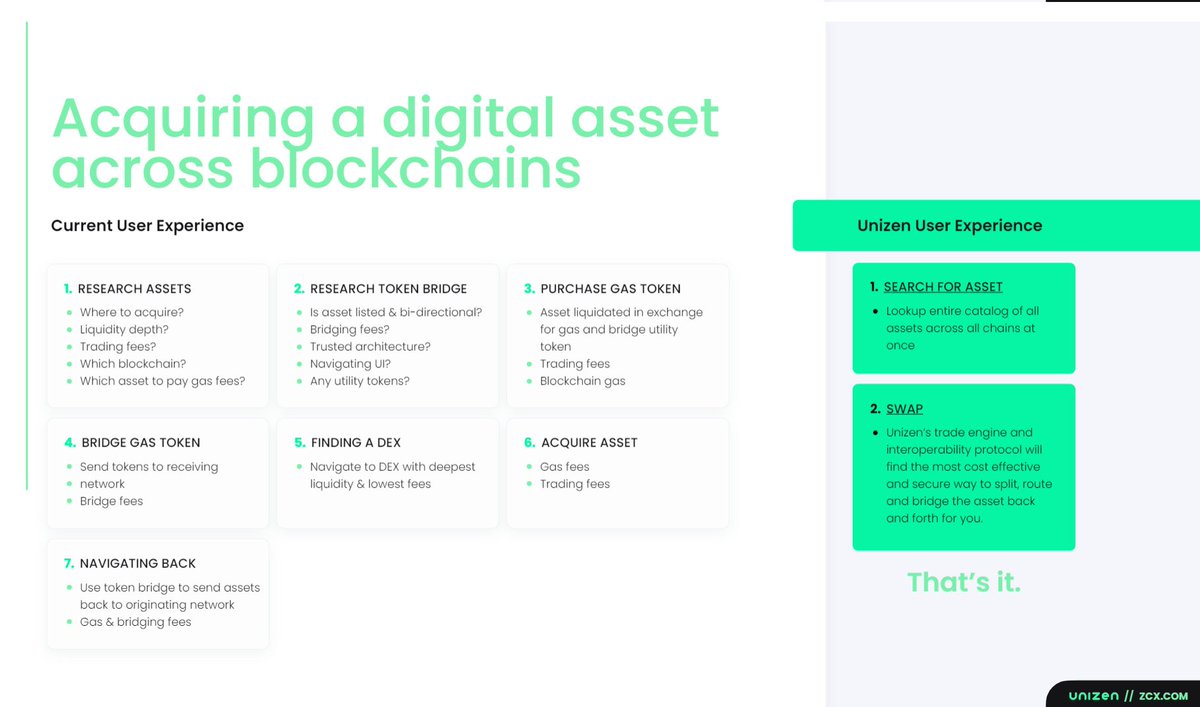 Acquiring a digital asset across blockchains

Current User Experience

1. RESEARCH ASSETS
- Where to acquire?
- Liquidity depth?
- Trading fees?
- Which blockchain?
- Which asset to pay gas fees?

2. RESEARCH TOKEN BRIDGE
- Is asset listed & bi-directional?
- Bridging fees?
- Trusted architecture?
- Navigating UI?
- Any utility tokens?

3. PURCHASE GAS TOKEN
- Asset liquidated in exchange for gas and bridge utility token
- Trading fees
- Blockchain gas

4. BRIDGE GAS TOKEN
- Send tokens to receiving network
- Bridge fees

5. FINDING A DEX
- Navigate to DEX with deepest liquidity & lowest fees

6. ACQUIRE ASSET
- Gas fees
- Trading fees

7. NAVIGATING BACK
- Use token bridge to send assets back to originating network
- Gas & bridging fees

Unizen User Experience

1. SEARCH FOR ASSET
- Lookup entire catalog of all assets across all chains at once

2. SWAP
- Unizen's trade engine and interoperability protocol will find the most cost effective and secure way to split, route and bridge the asset back and forth for you.

That's it.

unizen // ZCX.COM